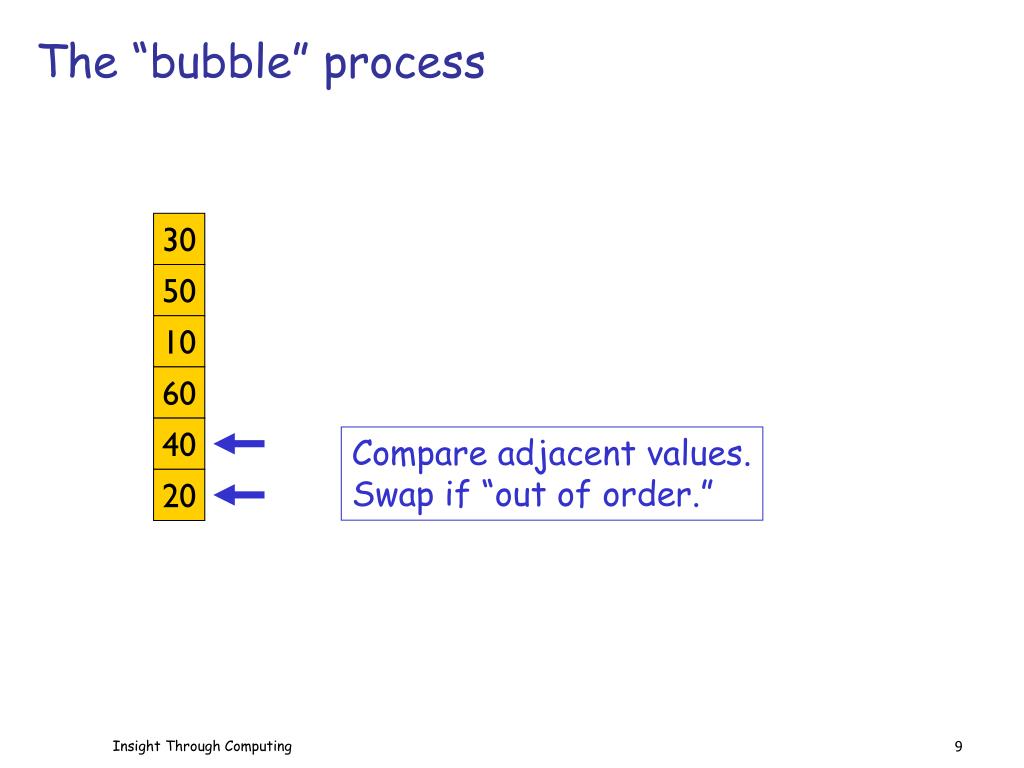 The “bubble” process

30
50
10
60
40
20

Compare adjacent values.
Swap if “out of order.”

Insight Through Computing

9